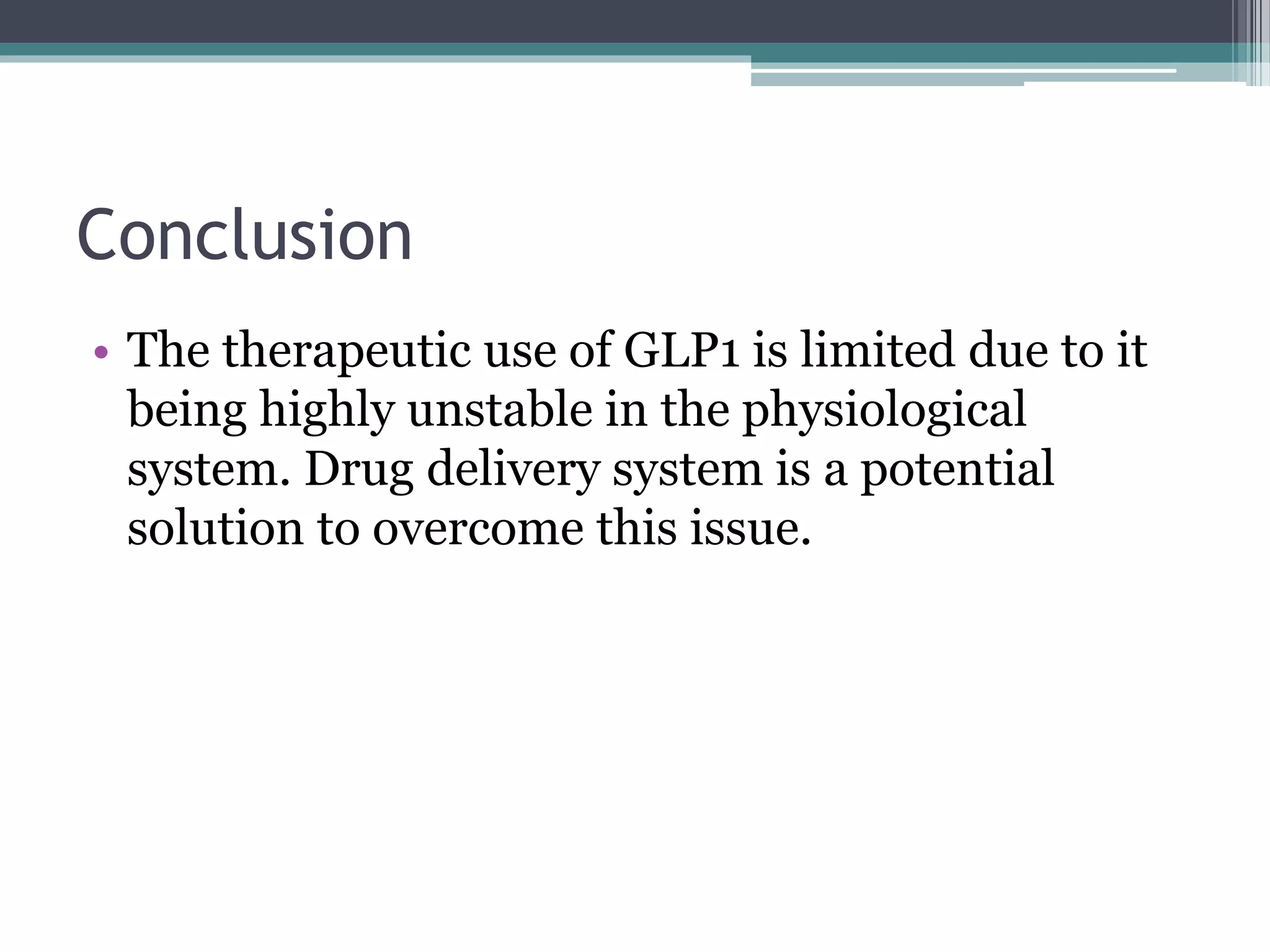 Conclusion

• The therapeutic use of GLP1 is limited due to it being highly unstable in the physiological system. Drug delivery system is a potential solution to overcome this issue.